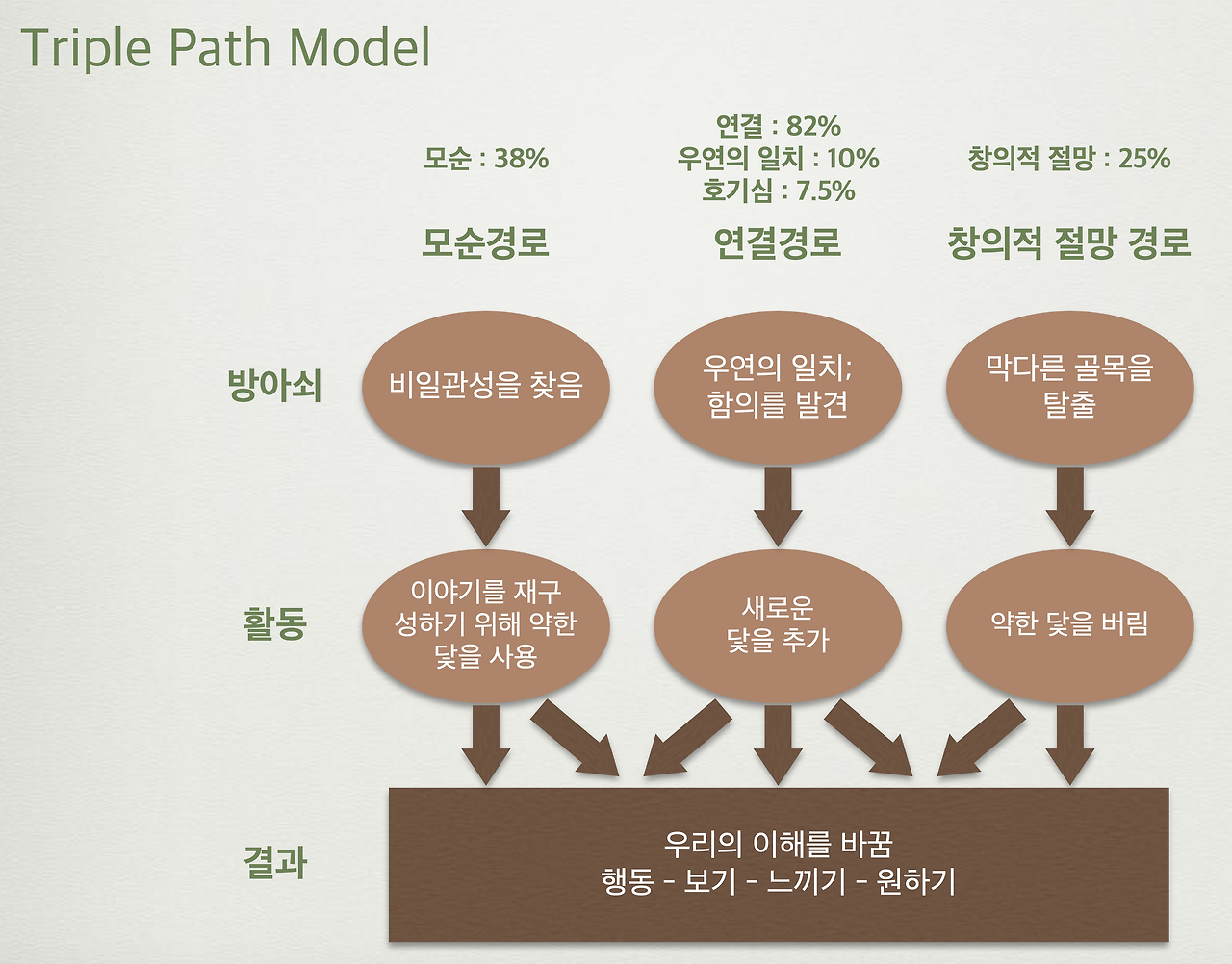 Triple Path Model

모순 : 38%

연결 : 82%
우연의 일치 : 10%
호기심 : 7.5%

창의적 절망 : 25%

모순경로

연결경로

창의적 절망 경로

방아쇠

비일관성을 찾음

우연의 일치;
함의를 발견

막다른 골목을
탈출

활동

이야기를 재구성하기 위해 약한 닻을 사용

새로운
닻을 추가

약한 닻을 버림

결과

우리의 이해를 바꿈
행동 - 보기 - 느끼기 - 원하기